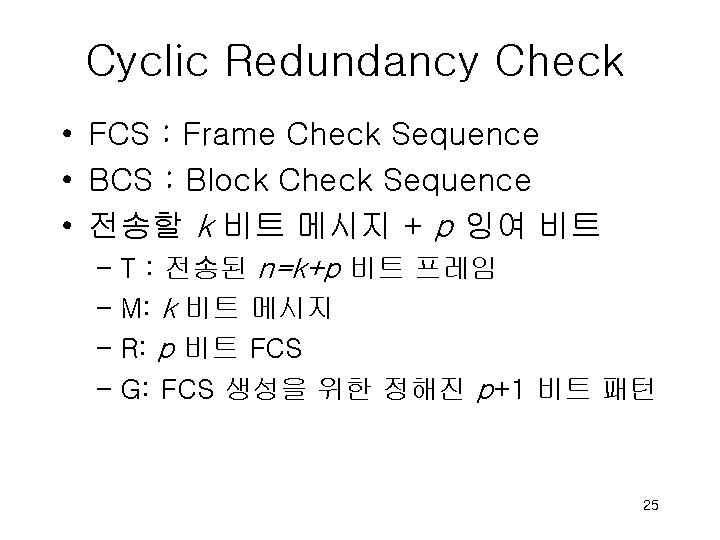 Cyclic Redundancy Check

• FCS : Frame Check Sequence
• BCS : Block Check Sequence
• 전송할 $k$ 비트 메시지 + $p$ 잉여 비트
 – T : 전송된 $n=k+p$ 비트 프레임
 – M: $k$ 비트 메시지
 – R: $p$ 비트 FCS
 – G: FCS 생성을 위한 정해진 $p+1$ 비트 패턴

25